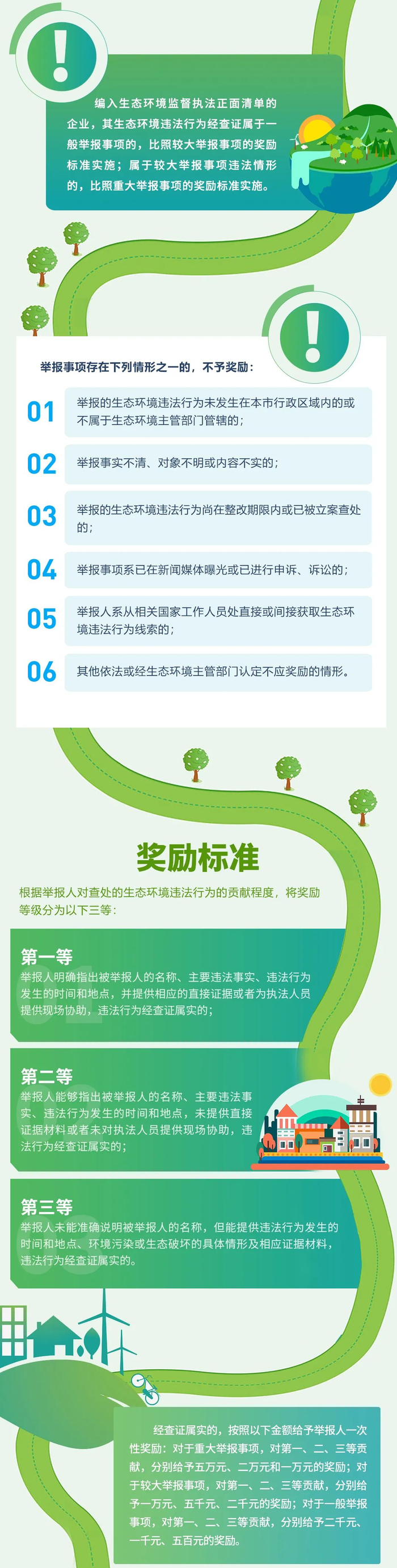 编入生态环境监督执法正面清单的企业，其生态环境违法行为经查证属于一般举报事项的，比照较大举报事项的奖励标准实施；属于较大举报事项违法情形的，比照重大举报事项的奖励标准实施。

举报事项存在下列情形之一的，不予奖励：

01 举报的生态环境违法行为未发生在本市行政区域内的或不属于生态环境主管部门管辖的；

02 举报事实不清、对象不明或内容不实的；

03 举报的生态环境违法行为尚在整改期限内或已被立案查处的；

04 举报事项系已在新闻媒体曝光或已进行申诉、诉讼的；

05 举报人系从相关国家工作人员处直接或间接获取生态环境违法行为线索的；

06 其他依法或经生态环境主管部门认定不应奖励的情形。

奖励标准

根据举报人对查处的生态环境违法行为的贡献程度，将奖励等级分为以下三等：

第一等
举报人明确指出被举报人的名称、主要违法事实、违法行为发生的时间和地点，并提供相应的直接证据或者为执法人员提供现场协助，违法行为经查证属实的；

第二等
举报人能够指出被举报人的名称、主要违法事实、违法行为发生的时间和地点，未提供直接证据材料或者未对执法人员提供现场协助，违法行为经查证属实的；

第三等
举报人未能准确说明被举报人的名称，但能提供违法行为发生的时间和地点、环境污染或生态破坏的具体情形及相应证据材料，违法行为经查证属实的。

经查证属实的，按照以下金额给予举报人一次性奖励：对于重大举报事项，对第一、二、三等贡献，分别给予五万元、二万元和一万元的奖励；对于较大举报事项，对第一、二、三等贡献，分别给予一万元、五千元、二千元的奖励；对于一般举报事项，对第一、二、三等贡献，分别给予二千元、一千元、五百元的奖励。